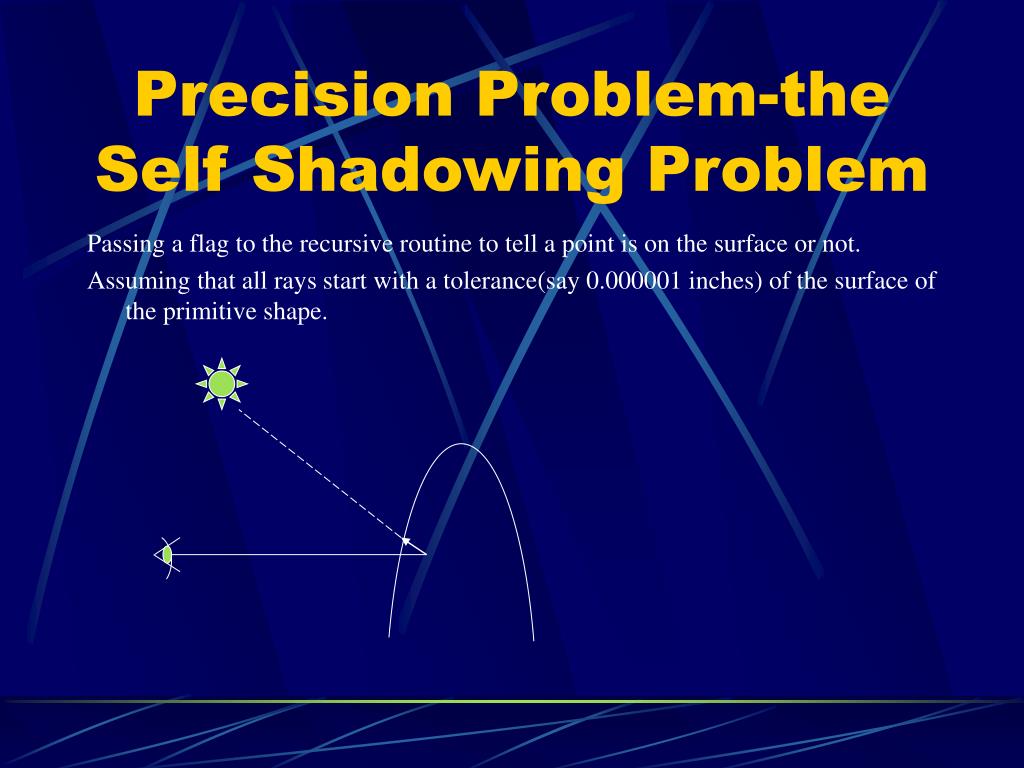 Precision Problem-the Self Shadowing Problem

Passing a flag to the recursive routine to tell a point is on the surface or not.

Assuming that all rays start with a tolerance(say 0.000001 inches) of the surface of the primitive shape.